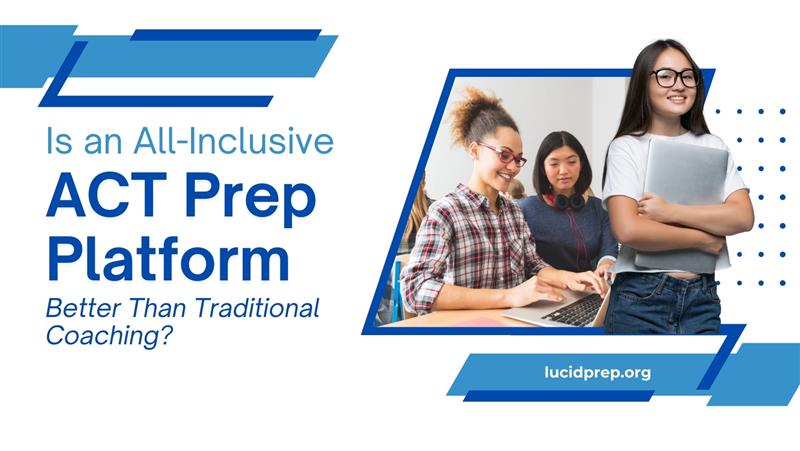 Is an All-Inclusive
ACT Prep
Platform
Better Than Traditional Coaching?

lucidprep.org